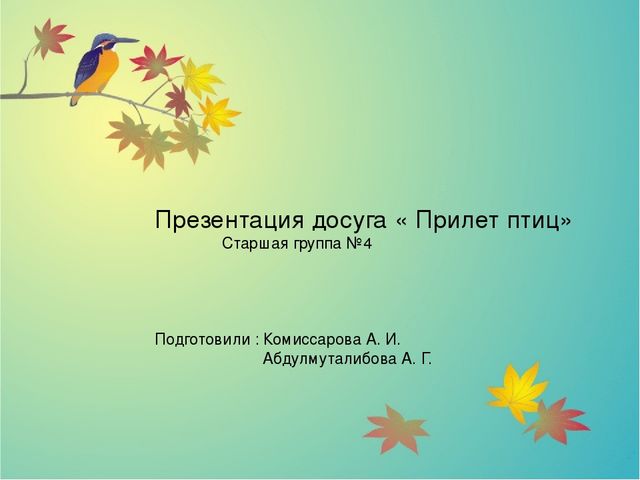 Презентация досуга « Прилет птиц»
Старшая группа №4

Подготовили : Комиссарова А. И.
Абдулмуталибова А. Г.